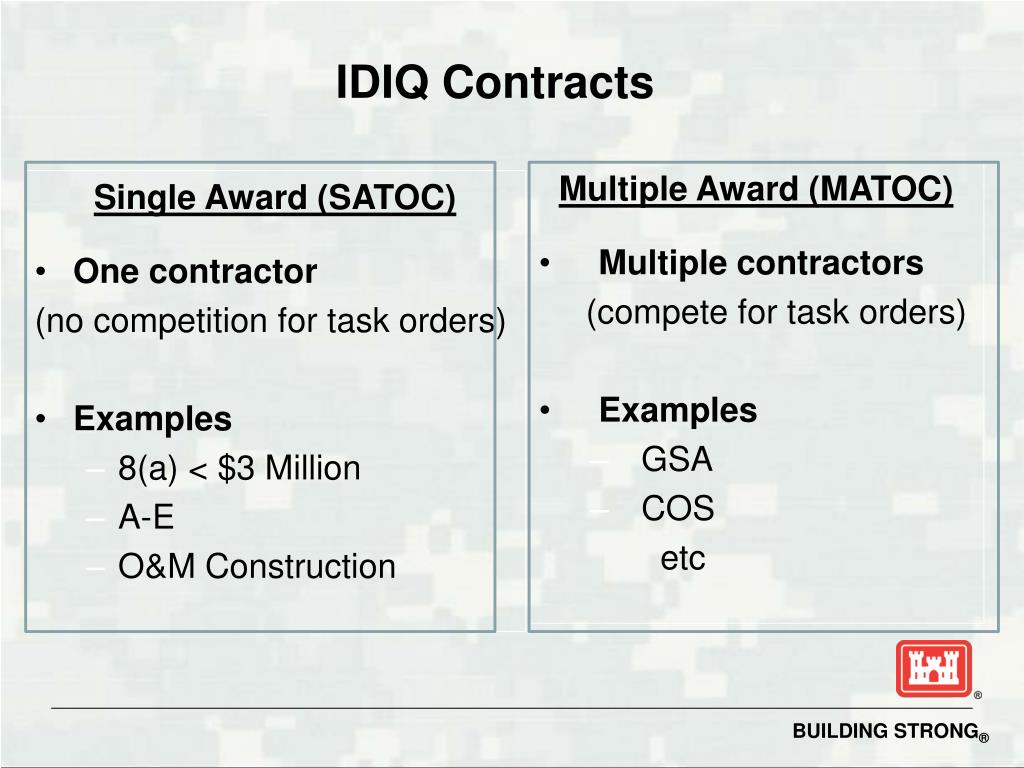 IDIQ Contracts

Single Award (SATOC)

• One contractor
(no competition for task orders)

• Examples
– 8(a) < \$3 Million
– A-E
– O&M Construction

Multiple Award (MATOC)

• Multiple contractors
(compete for task orders)

• Examples
– GSA
– COS
etc

®

BUILDING STRONG®